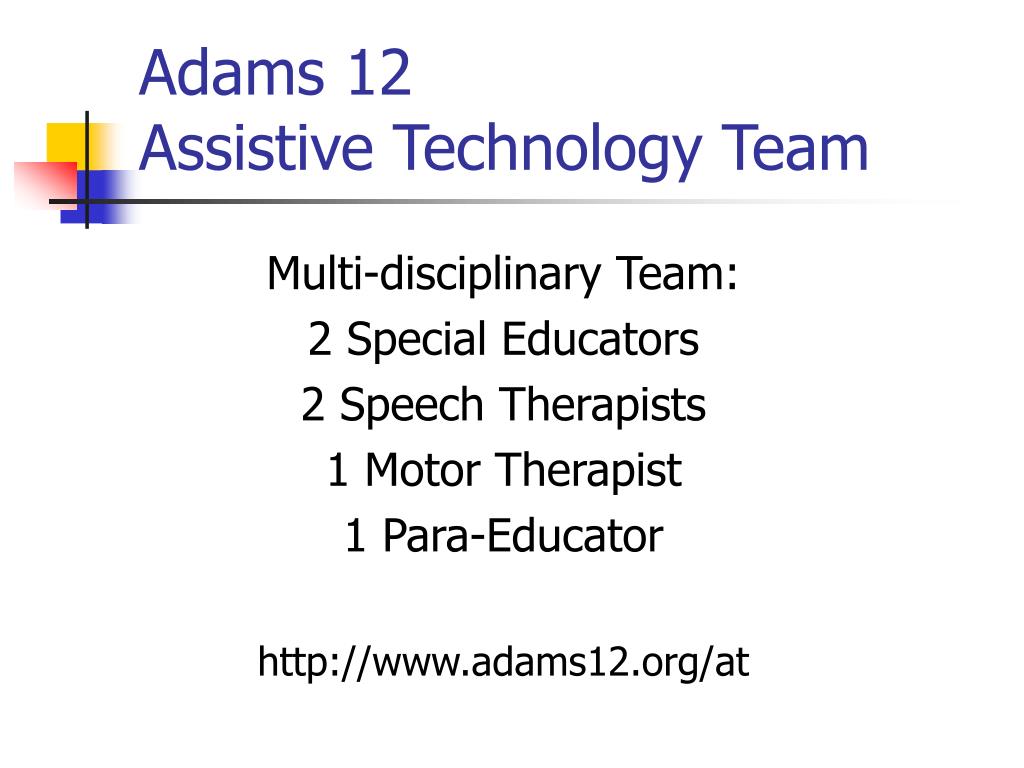 Adams 12
Assistive Technology Team

Multi-disciplinary Team:
2 Special Educators
2 Speech Therapists
1 Motor Therapist
1 Para-Educator

http://www.adams12.org/at